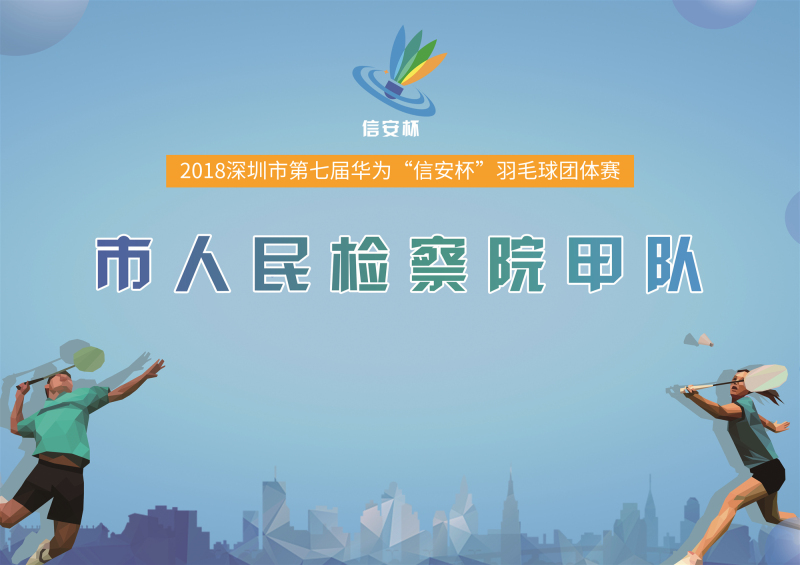 信安杯

2018深圳市第七届华为“信安杯”羽毛球团体赛

市人民检察院甲队